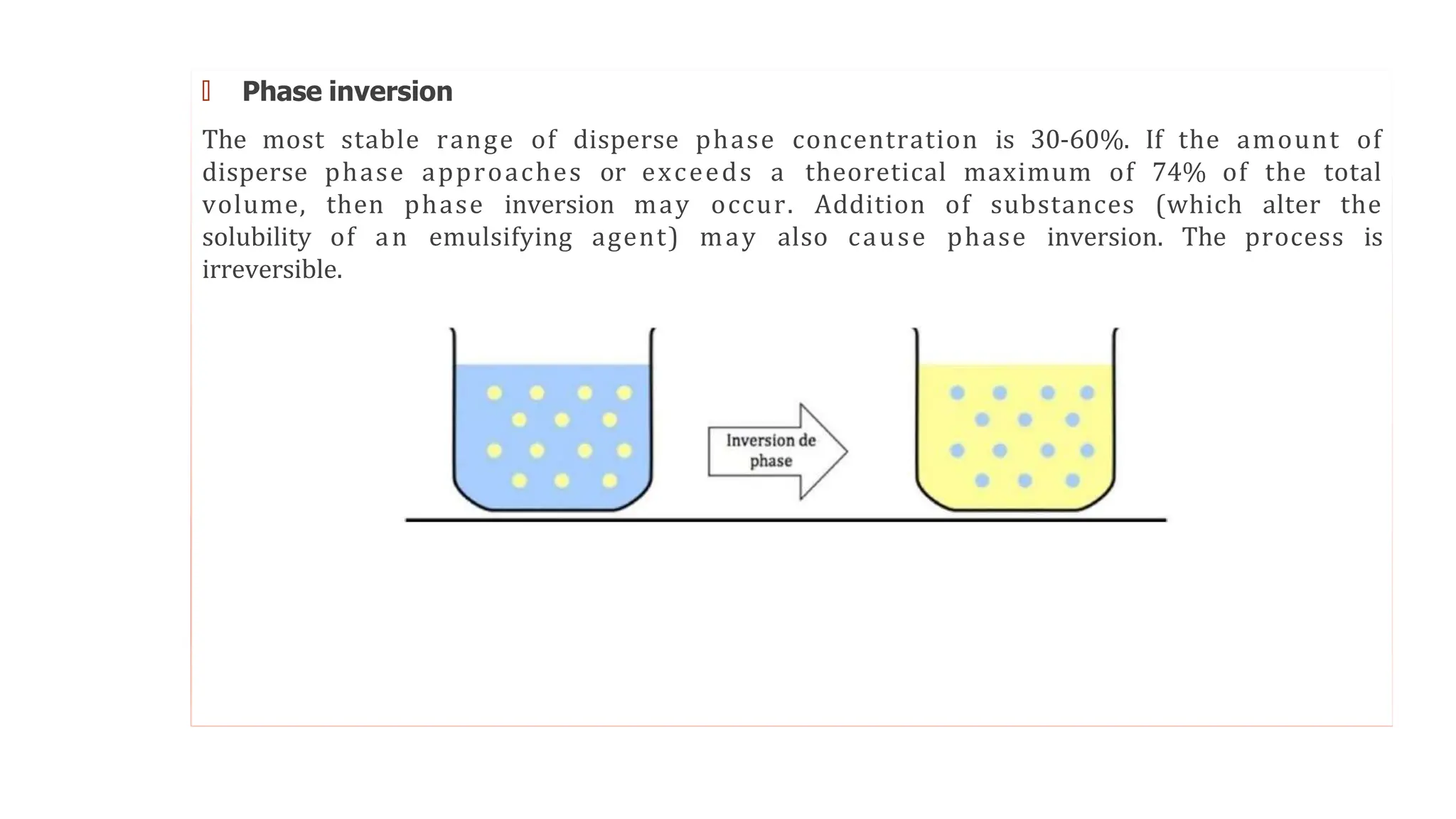 Phase inversion

The most stable range of disperse phase concentration is 30-60%. If the amount of disperse phase approaches or exceeds a theoretical maximum of 74% of the total volume, then phase inversion may occur. Addition of substances (which alter the solubility of an emulsifying agent) may also cause phase inversion. The process is irreversible.

Inversion de phase